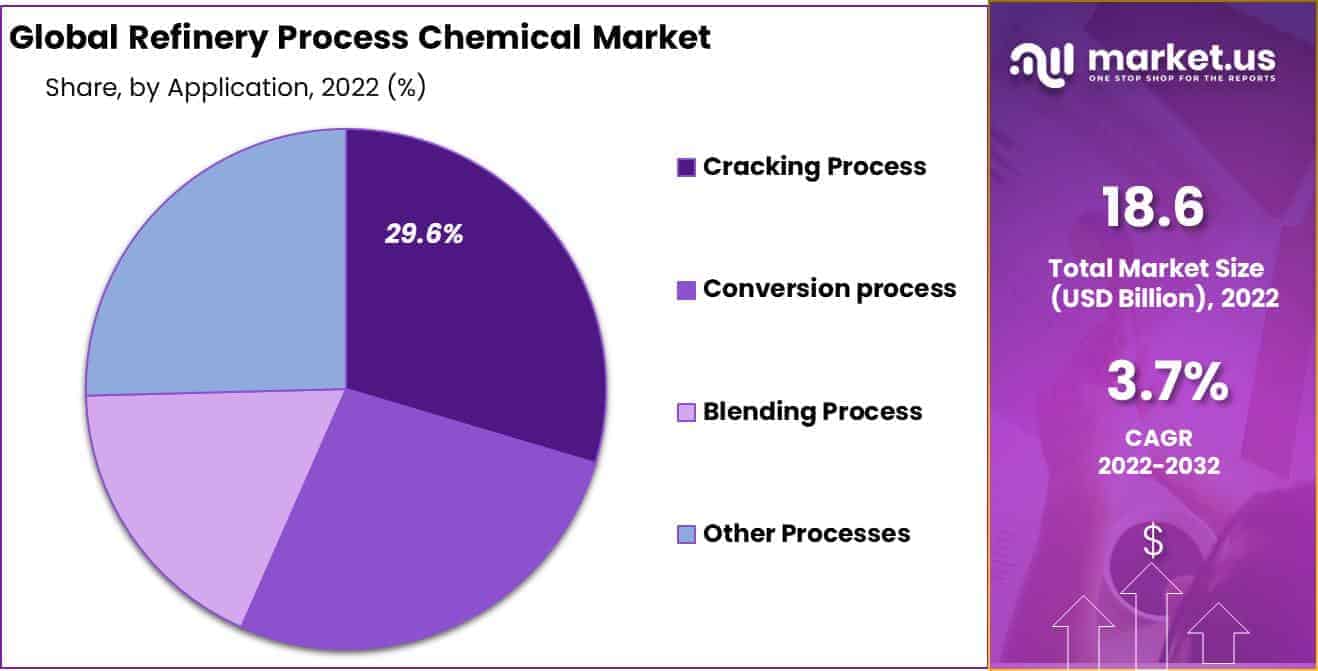 Global Refinery Process Chemical Market
Share, by Application, 2022 (%)

29.6%

Cracking Process
Conversion process
Blending Process
Other Processes

market.us
ONE STOP SHOP FOR THE REPORTS

18.6
Total Market Size (USD Billion), 2022

3.7%
CAGR 2022-2032

$